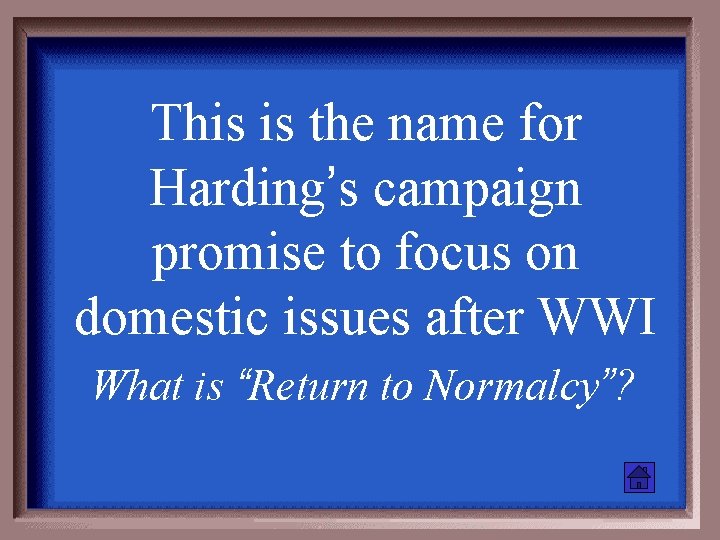 This is the name for Harding's campaign promise to focus on domestic issues after WWI

What is "Return to Normalcy"?